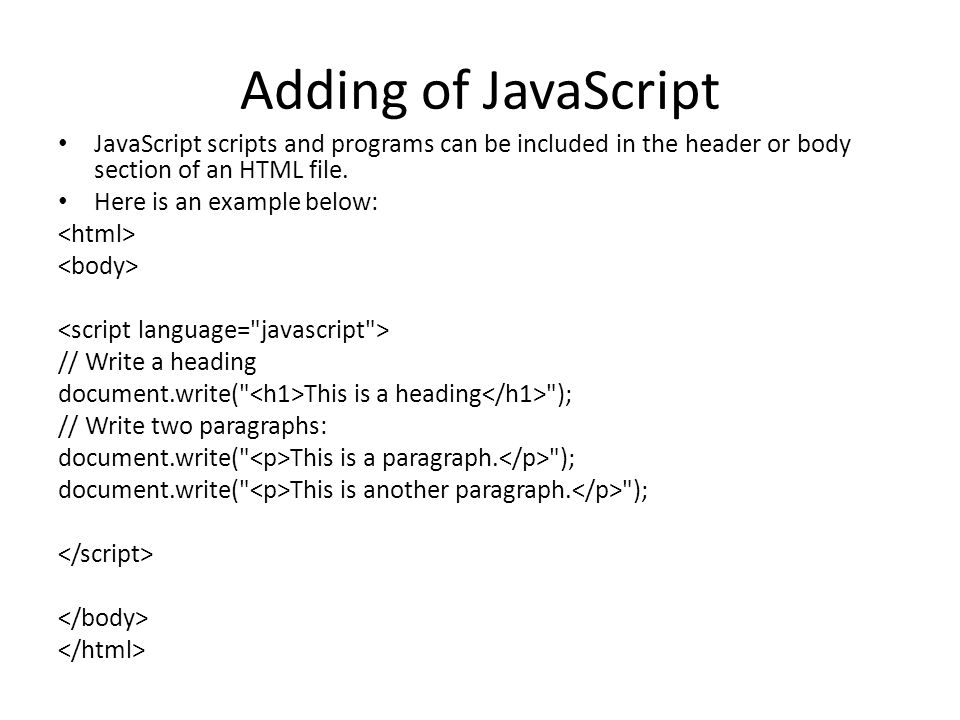 Adding of JavaScript

• JavaScript scripts and programs can be included in the header or body section of an HTML file.
• Here is an example below:

<html>
<body>

<script language="javascript">
// Write a heading
document.write("<h1>This is a heading</h1>");
// Write two paragraphs:
document.write("<p>This is a paragraph.</p>");
document.write("<p>This is another paragraph.</p>");

</script>

</body>
</html>